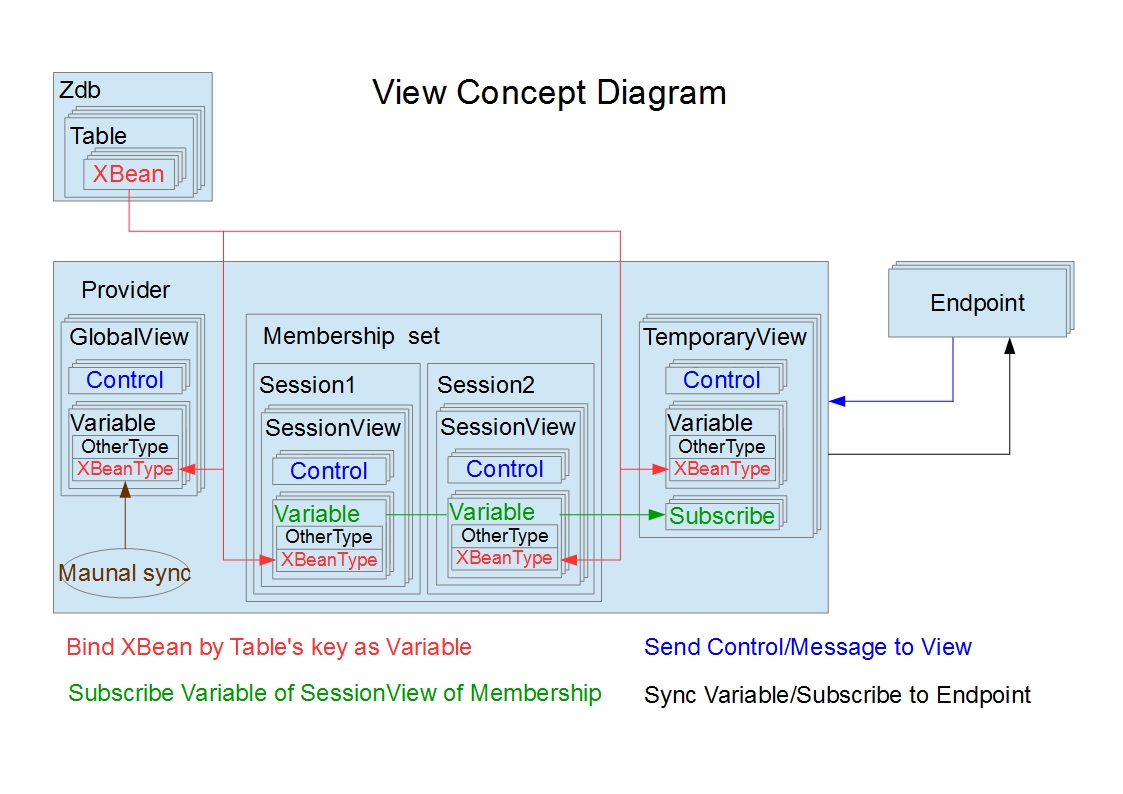 View Concept Diagram

Zdb
Table
XBean

Provider
GlobalView
Control
Variable
OtherType
XBeanType
Maunal sync

Membership set
Session1
SessionView
Control
Variable
OtherType
XBeanType

Session2
SessionView
Control
Variable
OtherType
XBeanType

TemporaryView
Control
Variable
OtherType
XBeanType
Subscribe

Endpoint

Bind XBean by Table's key as Variable

Subscribe Variable of SessionView of Membership

Send Control/Message to View

Sync Variable/Subscribe to Endpoint